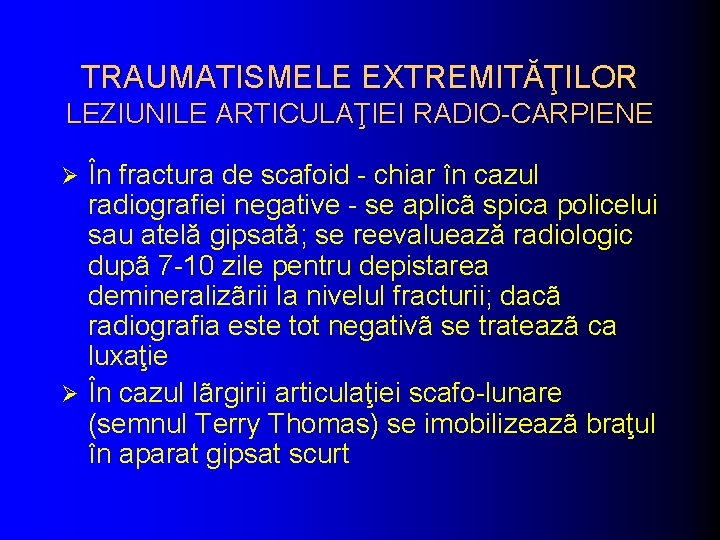 TRAUMATISMELE EXTREMITĂŢILOR
LEZIUNILE ARTICULAŢIEI RADIO-CARPIENE

➢ În fractura de scafoid - chiar în cazul radiografiei negative - se aplicã spica policelui sau atelă gipsată; se reevaluează radiologic dupã 7-10 zile pentru depistarea demineralizãrii la nivelul fracturii; dacã radiografia este tot negativã se trateazã ca luxaţie

➢ În cazul lãrgirii articulaţiei scafo-lunare (semnul Terry Thomas) se imobilizeazã braţul în aparat gipsat scurt